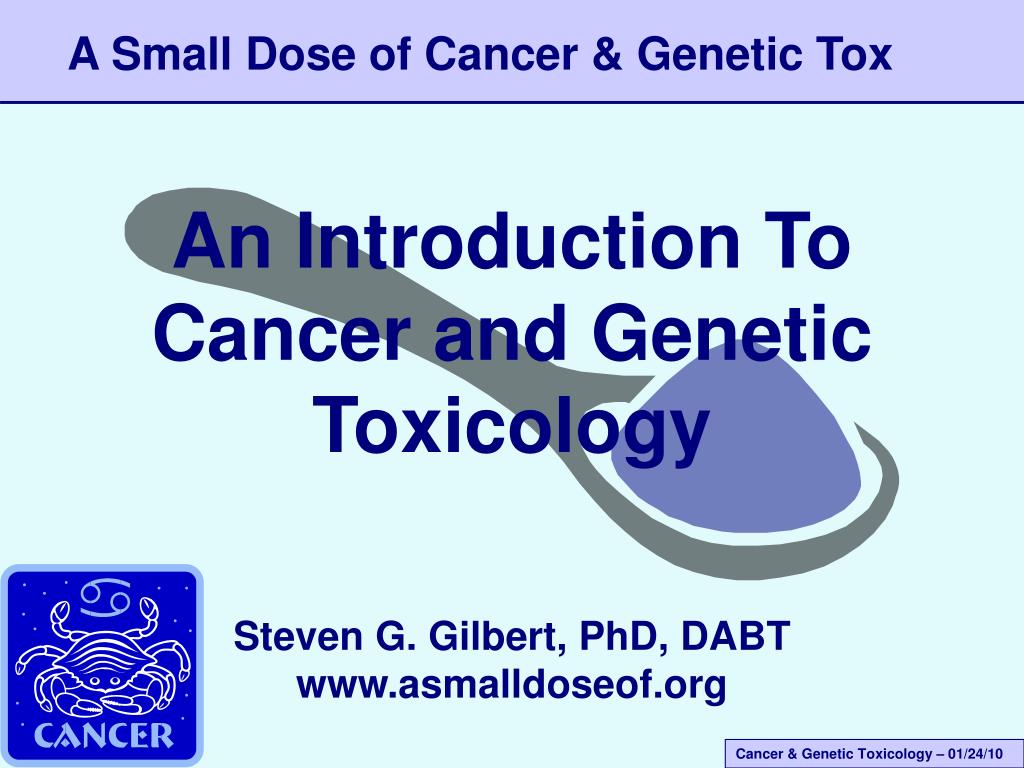 A Small Dose of Cancer & Genetic Tox

An Introduction To Cancer and Genetic Toxicology

CANCER

Steven G. Gilbert, PhD, DABT
www.asmalldoseof.org

Cancer & Genetic Toxicology – 01/24/10